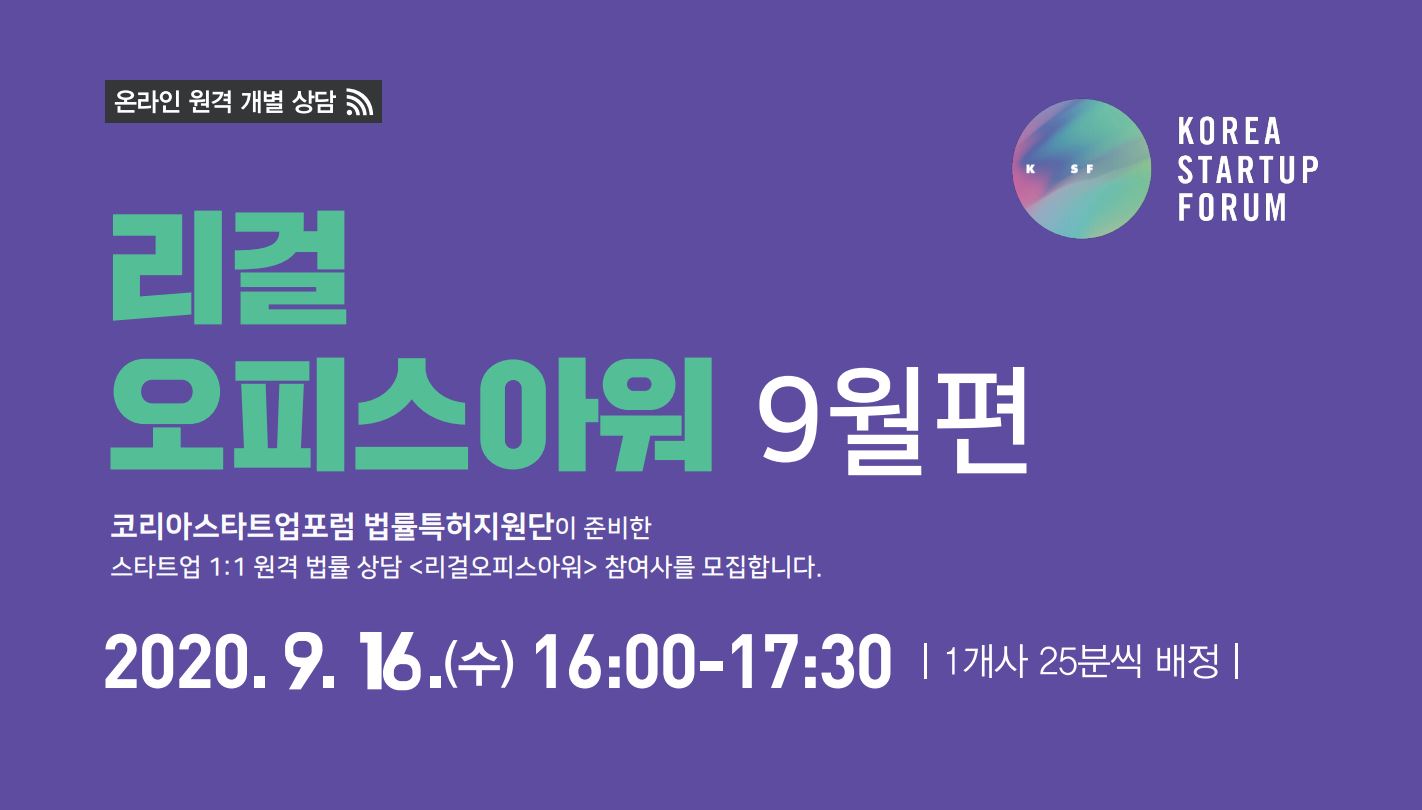 온라인 원격 개별 상담

K S F

KOREA STARTUP FORUM

리걸 오피스아워 9월편

코리아스타트업포럼 법률특허지원단이 준비한 스타트업 1:1 원격 법률 상담 <리걸오피스아워> 참여사를 모집합니다.

2020. 9. 16.(수) 16:00-17:30 | 1개사 25분씩 배정 |